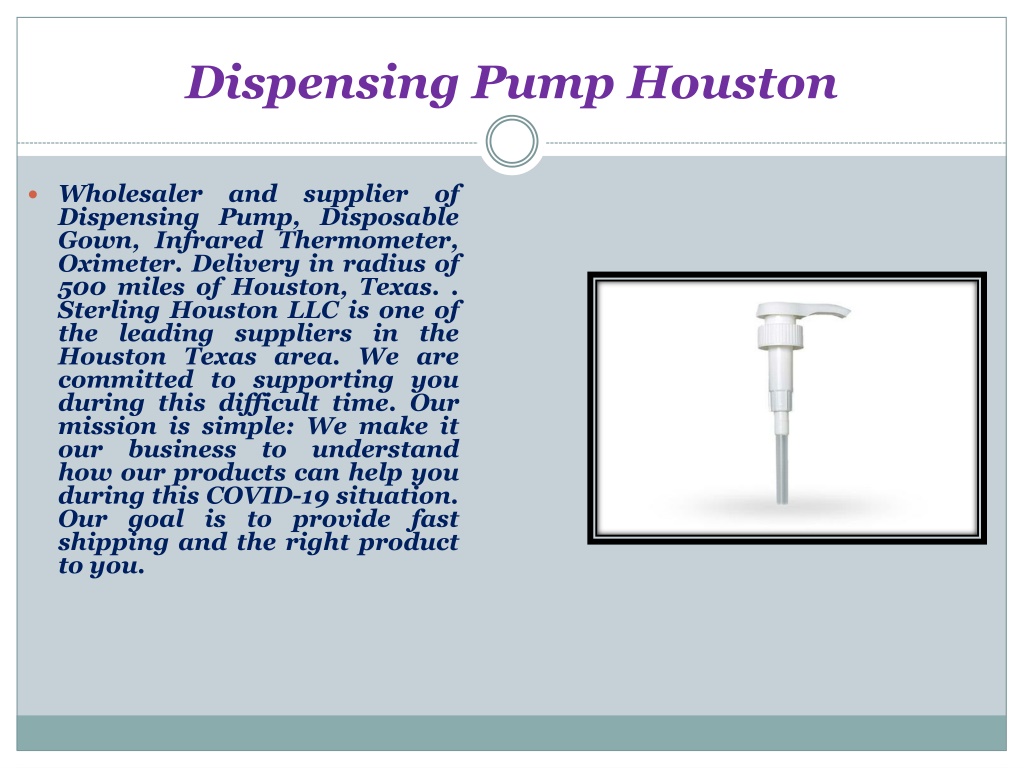 Dispensing Pump Houston

Wholesaler and supplier of Dispensing Pump, Disposable Gown, Infrared Thermometer, Oximeter. Delivery in radius of 500 miles of Houston, Texas. . Sterling Houston LLC is one of the leading suppliers in the Houston Texas area. We are committed to supporting you during this difficult time. Our mission is simple: We make it our business to understand how our products can help you during this COVID-19 situation. Our goal is to provide fast shipping and the right product to you.